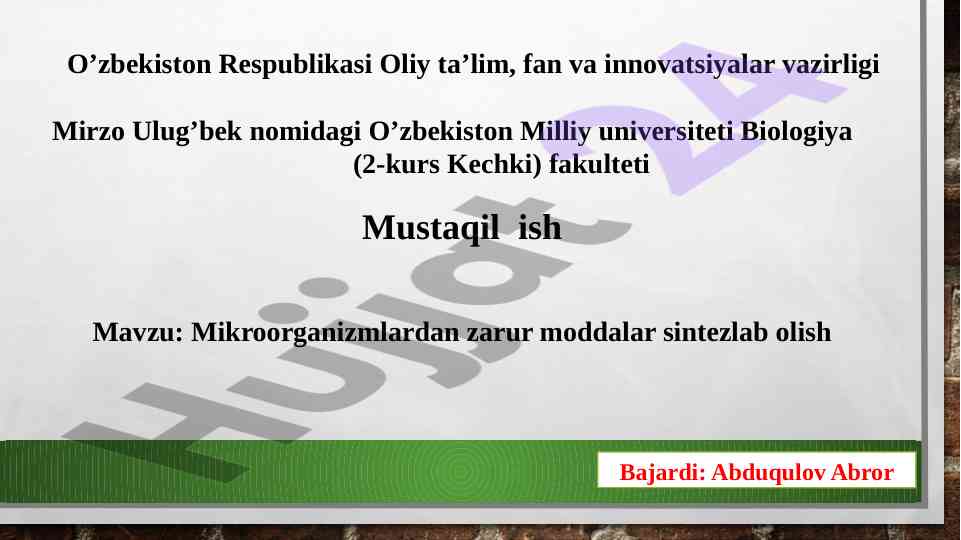 O’zbekiston Respublikasi Oliy ta’lim, fan va innovatsiyalar vazirligi

Mirzo Ulug’bek nomidagi O’zbekiston Milliy universiteti Biologiya (2-kurs Kechki) fakulteti

Mustaqil ish

Mavzu: Mikroorganizmlardan zarur moddalar sintezlab olish

Bajardi: Abduqulov Abror

Hujjat 24